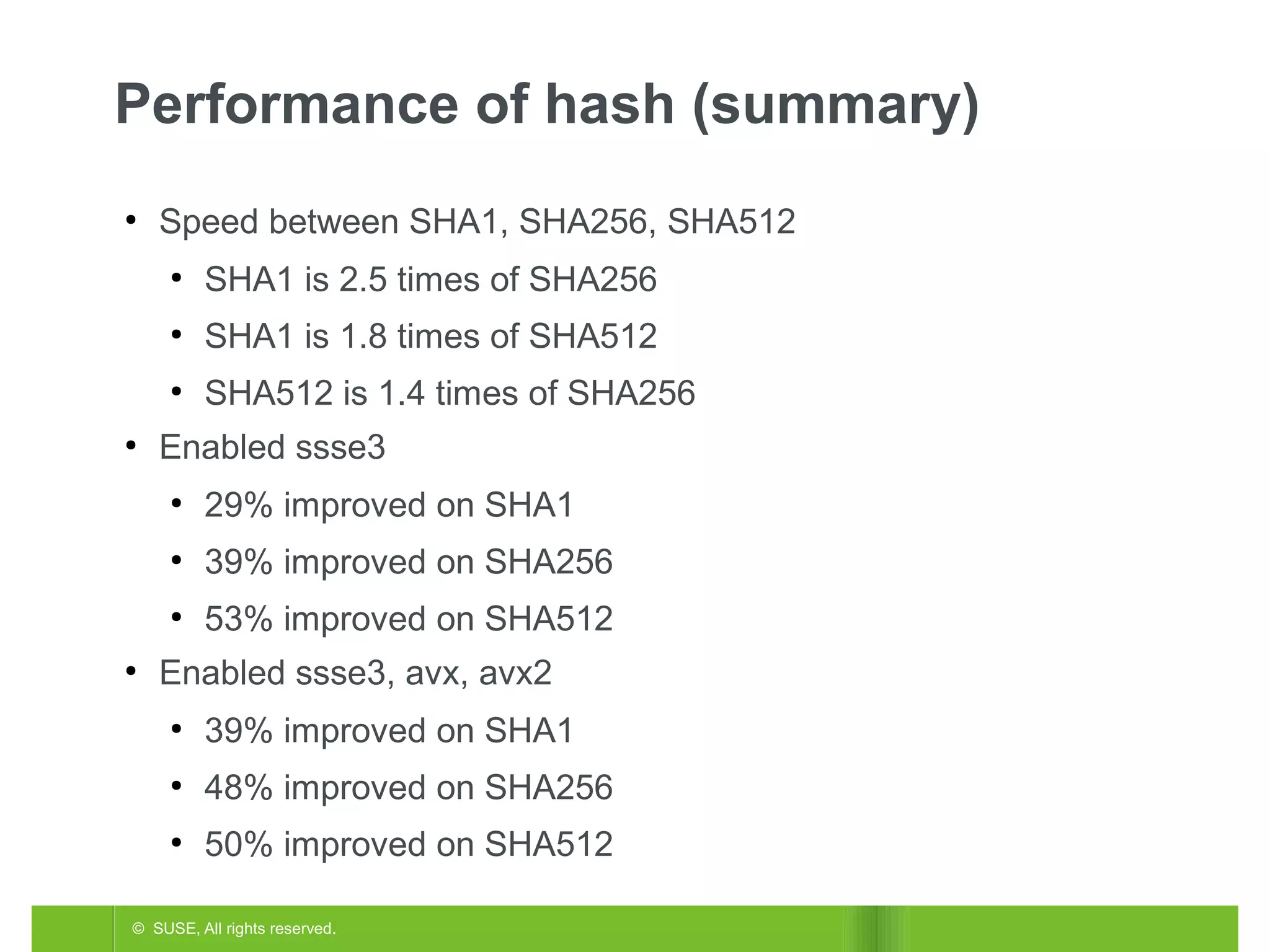 Performance of hash (summary)

• Speed between SHA1, SHA256, SHA512
  • SHA1 is 2.5 times of SHA256
  • SHA1 is 1.8 times of SHA512
  • SHA512 is 1.4 times of SHA256
• Enabled ssse3
  • 29% improved on SHA1
  • 39% improved on SHA256
  • 53% improved on SHA512
• Enabled ssse3, avx, avx2
  • 39% improved on SHA1
  • 48% improved on SHA256
  • 50% improved on SHA512

© SUSE, All rights reserved.